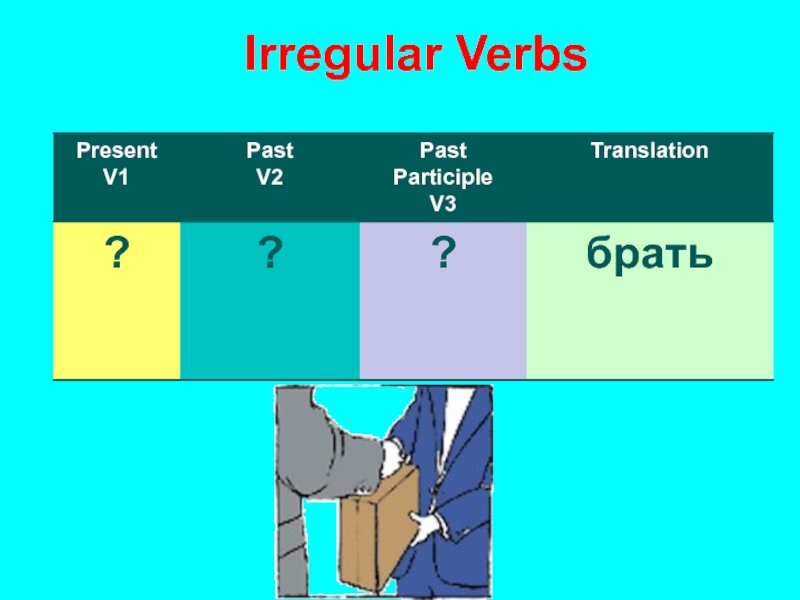 Irregular Verbs

| Present V1 | Past V2 | Past Participle V3 | Translation |
|---|---|---|---|
| ? | ? | ? | брать |